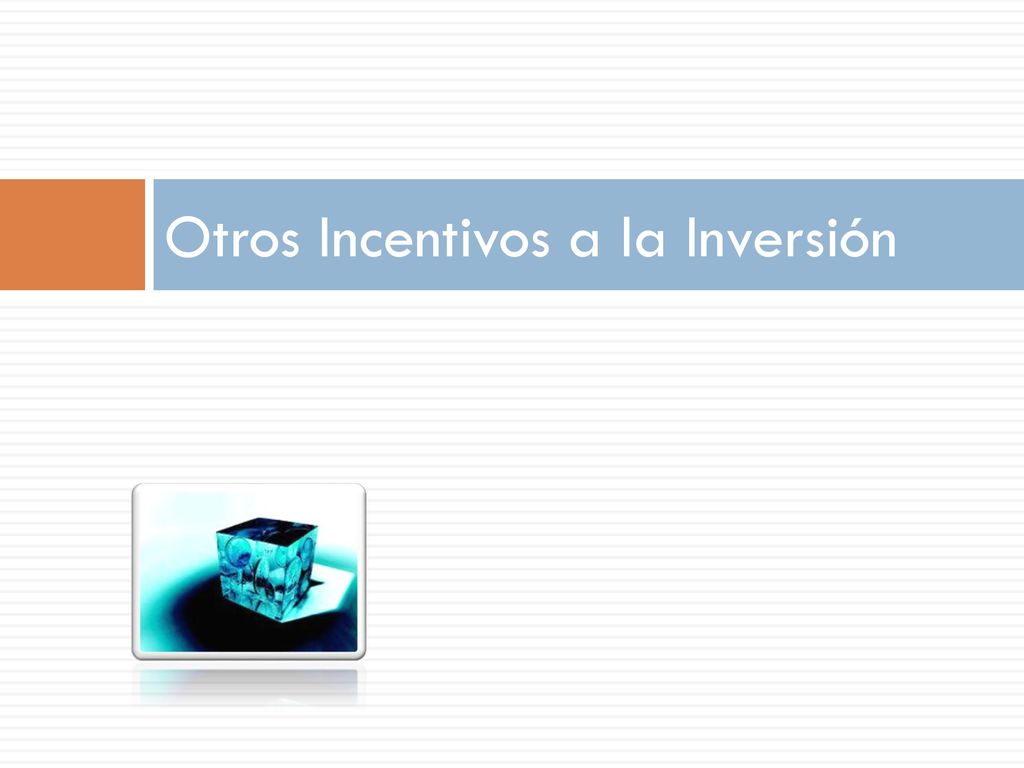 Otros Incentivos a la Inversión